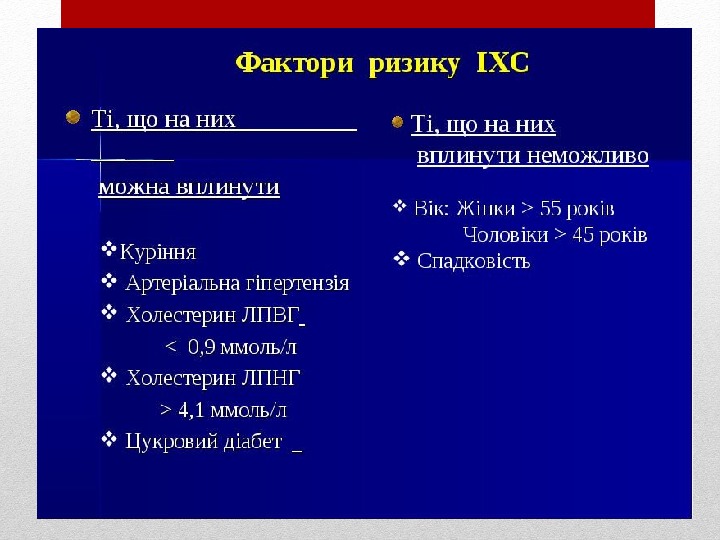 Фактори ризику ІХС

Ті, що на них можна вплинути

❖ Куріння
❖ Артеріальна гіпертензія
❖ Холестерин ЛПВГ < 0,9 ммоль/л
❖ Холестерин ЛПНГ > 4,1 ммоль/л
❖ Цукровий діабет

Ті, що на них вплинути неможливо

❖ Вік: Жінки > 55 років
Чоловіки > 45 років
❖ Спадковість